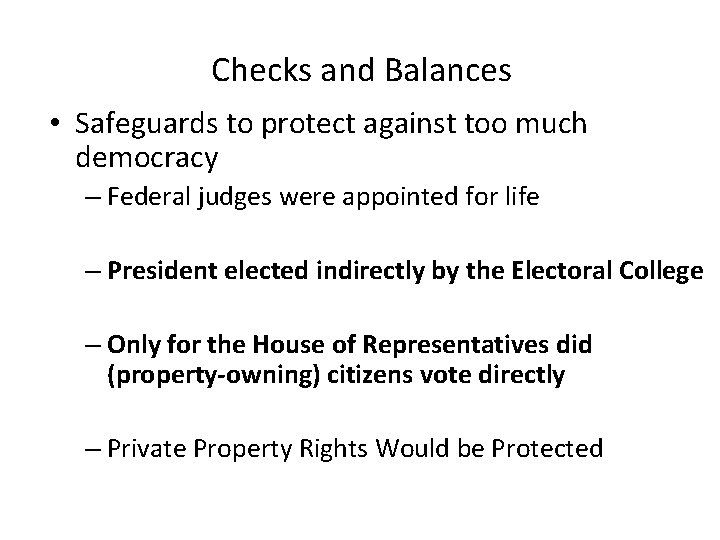 Checks and Balances

• Safeguards to protect against too much democracy

– Federal judges were appointed for life

– President elected indirectly by the Electoral College

– Only for the House of Representatives did (property-owning) citizens vote directly

– Private Property Rights Would be Protected